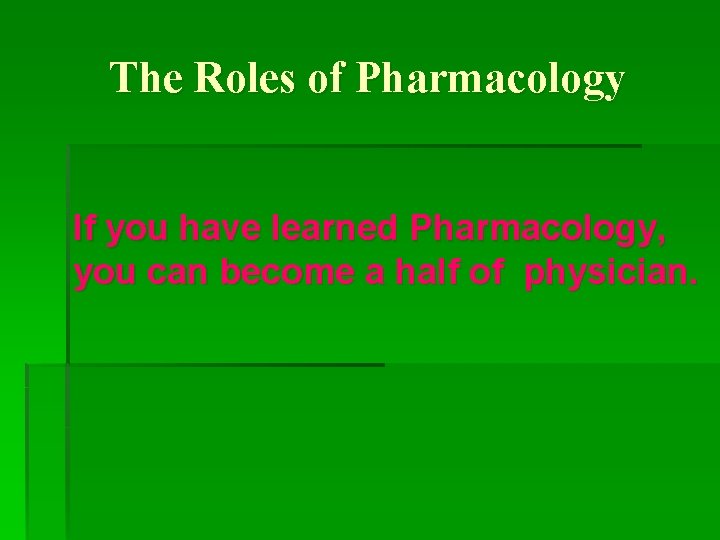 The Roles of Pharmacology

If you have learned Pharmacology, you can become a half of physician.